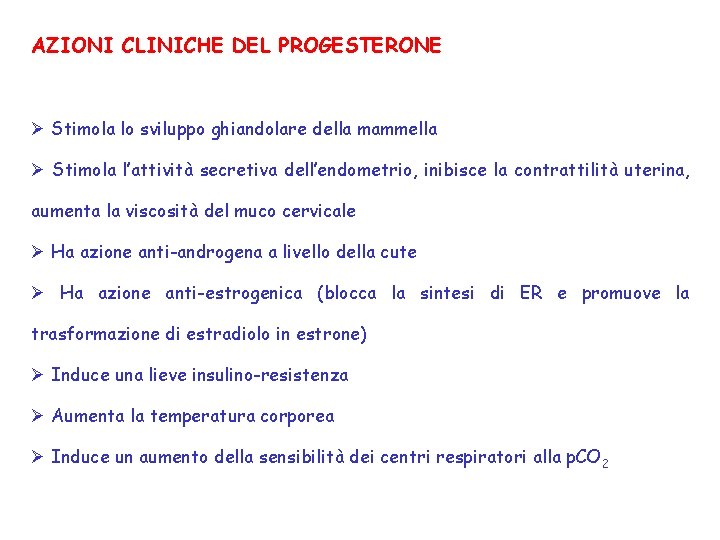 AZIONI CLINICHE DEL PROGESTERONE

➢ Stimola lo sviluppo ghiandolare della mammella

➢ Stimola l'attività secretiva dell'endometrio, inibisce la contrattilità uterina, aumenta la viscosità del muco cervicale

➢ Ha azione anti-androgena a livello della cute

➢ Ha azione anti-estrogenica (blocca la sintesi di ER e promuove la trasformazione di estradiolo in estrone)

➢ Induce una lieve insulino-resistenza

➢ Aumenta la temperatura corporea

➢ Induce un aumento della sensibilità dei centri respiratori alla $pCO_2$